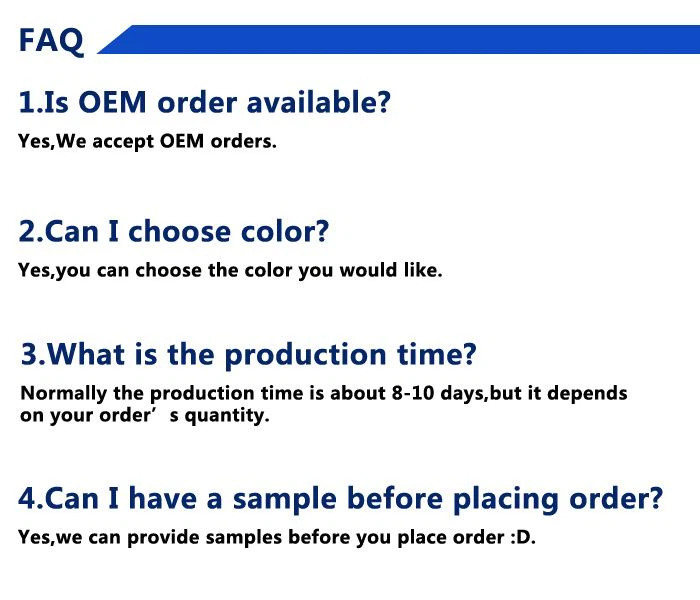 FAQ

1.Is OEM order available?

Yes,We accept OEM orders.

2.Can I choose color?

Yes,you can choose the color you would like.

3.What is the production time?

Normally the production time is about 8-10 days,but it depends on your order’ s quantity.

4.Can I have a sample before placing order?

Yes,we can provide samples before you place order :D.